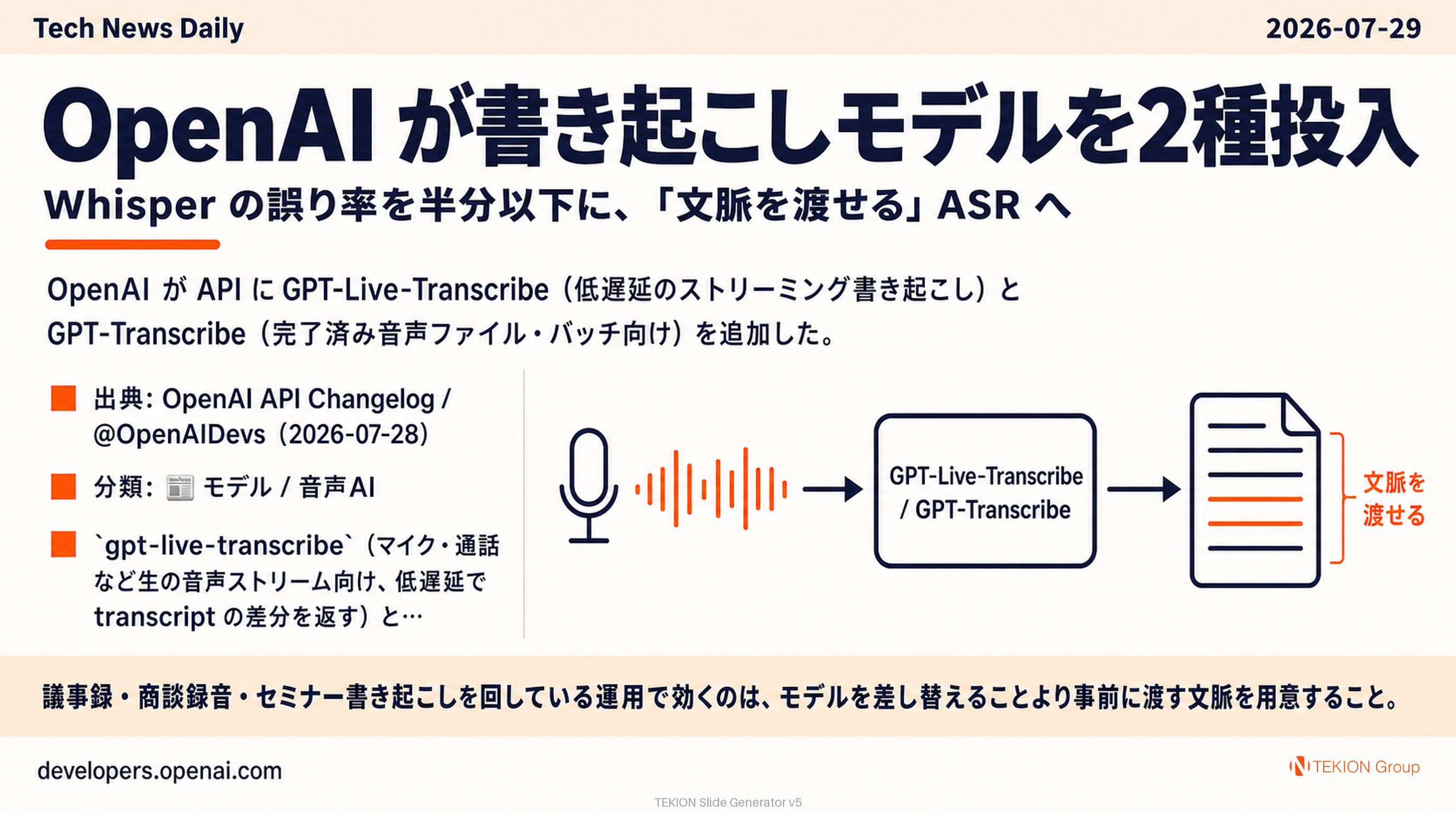 Tech News Daily

2026-07-29

OpenAI が書き起こしモデルを2種投入

Whisper の誤り率を半分以下に、「文脈を渡せる」ASR へ

OpenAI が API に GPT-Live-Transcribe（低遅延のストリーミング書き起こし）と GPT-Transcribe（完了済み音声ファイル・バッチ向け）を追加した。

出典: OpenAI API Changelog / @OpenAIDevs（2026-07-28）

分類: 📰 モデル / 音声AI

`gpt-live-transcribe`（マイク・通話など生の音声ストリーム向け、低遅延で transcript の差分を返す）と…

GPT-Live-Transcribe / GPT-Transcribe

文脈を渡せる

議事録・商談録音・セミナー書き起こしを回している運用で効くのは、モデルを差し替えることより事前に渡す文脈を用意すること。

developers.openai.com

TEKION Group

TEKION Slide Generator v5